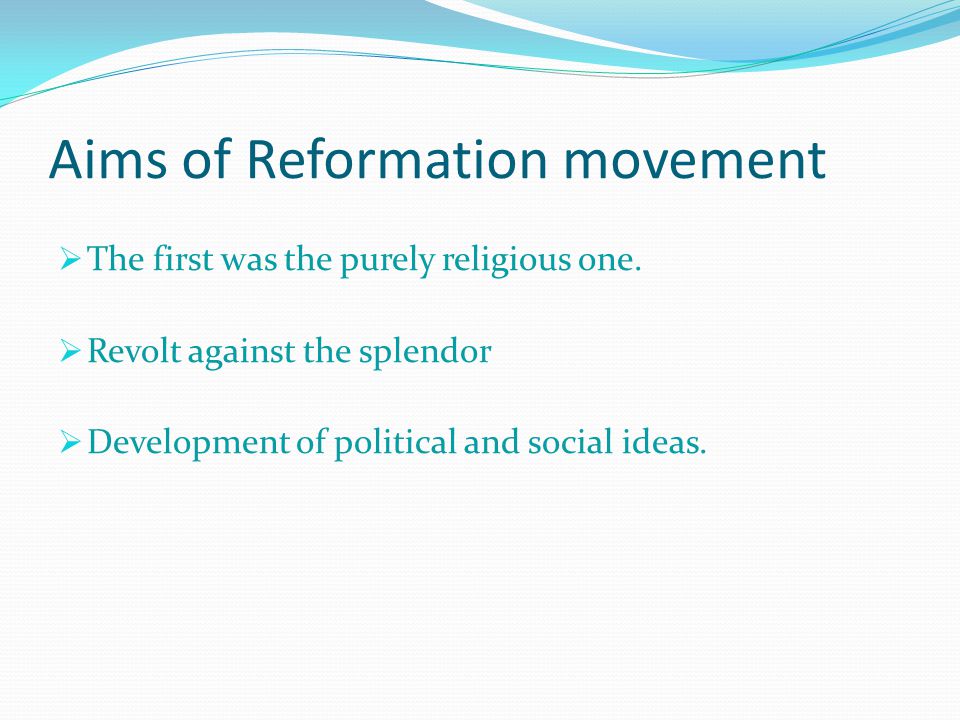 Aims of Reformation movement

➢ The first was the purely religious one.

➢ Revolt against the splendor

➢ Development of political and social ideas.